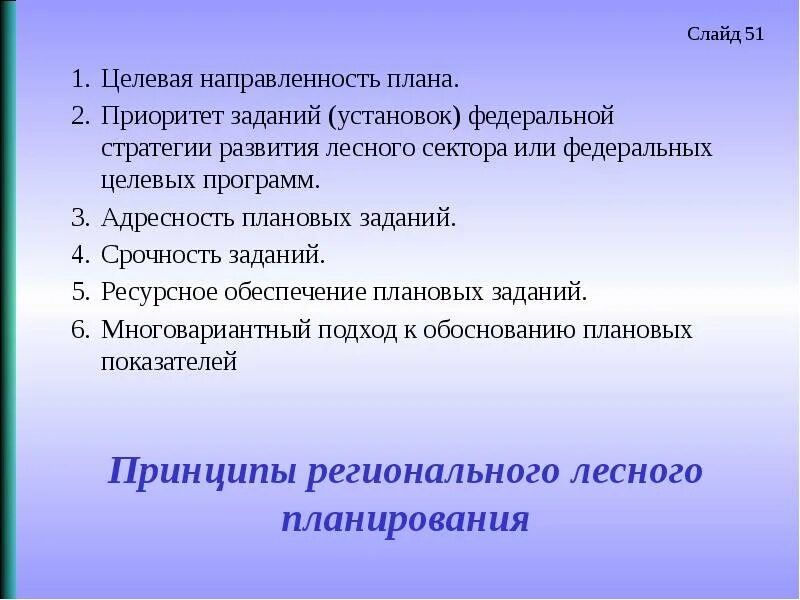 Слайд 51

1. Целевая направленность плана.
2. Приоритет заданий (установок) федеральной стратегии развития лесного сектора или федеральных целевых программ.
3. Адресность плановых заданий.
4. Срочность заданий.
5. Ресурсное обеспечение плановых заданий.
6. Многовариантный подход к обоснованию плановых показателей

Принципы регионального лесного планирования